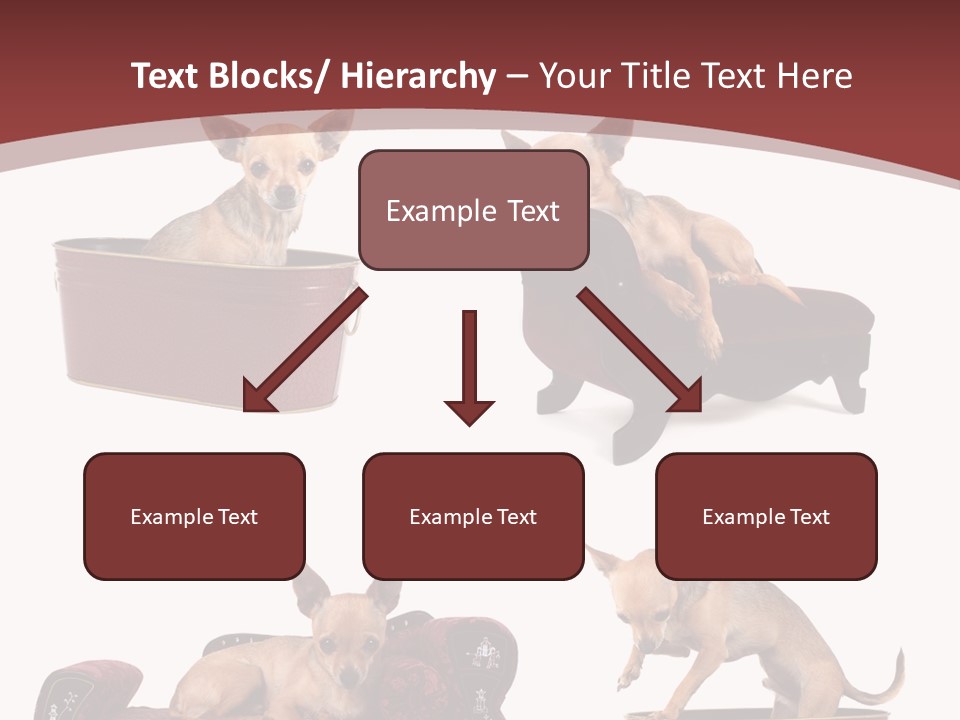 Text Blocks/ Hierarchy – Your Title Text Here

Example Text

Example Text

Example Text

Example Text